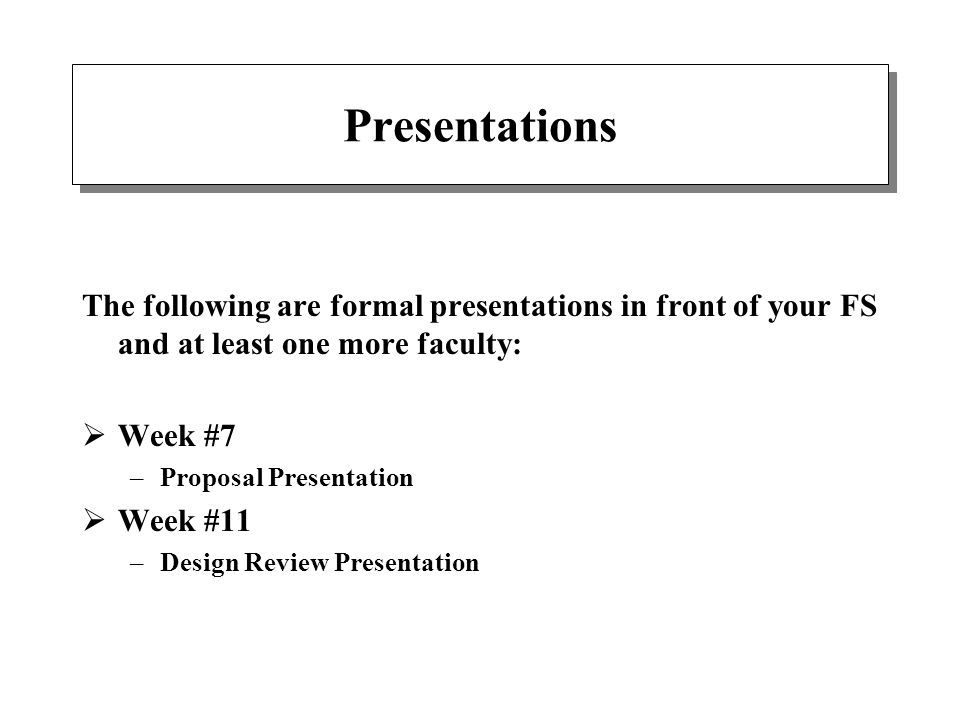 Presentations

The following are formal presentations in front of your FS and at least one more faculty:

➢ Week #7
– Proposal Presentation
➢ Week #11
– Design Review Presentation